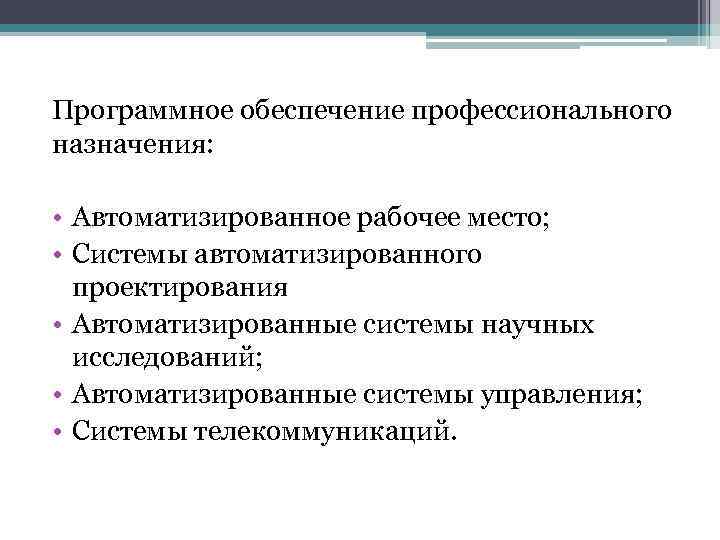 Программное обеспечение профессионального назначения:

• Автоматизированное рабочее место;
• Системы автоматизированного проектирования
• Автоматизированные системы научных исследований;
• Автоматизированные системы управления;
• Системы телекоммуникаций.